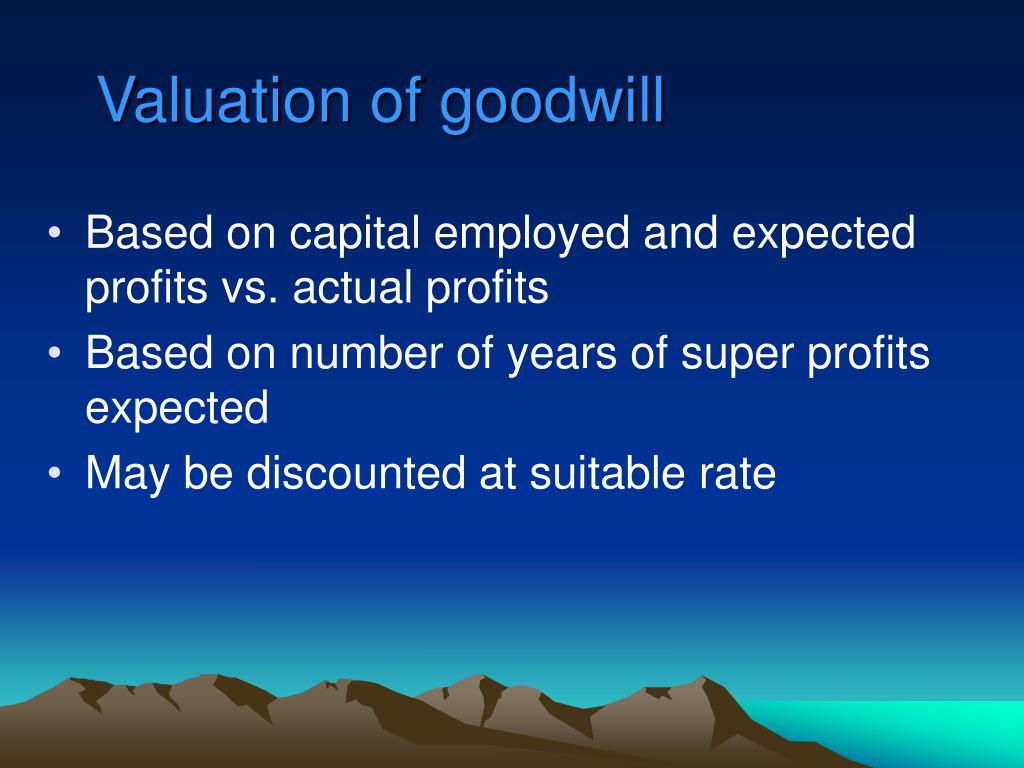 Valuation of goodwill

• Based on capital employed and expected profits vs. actual profits
• Based on number of years of super profits expected
• May be discounted at suitable rate